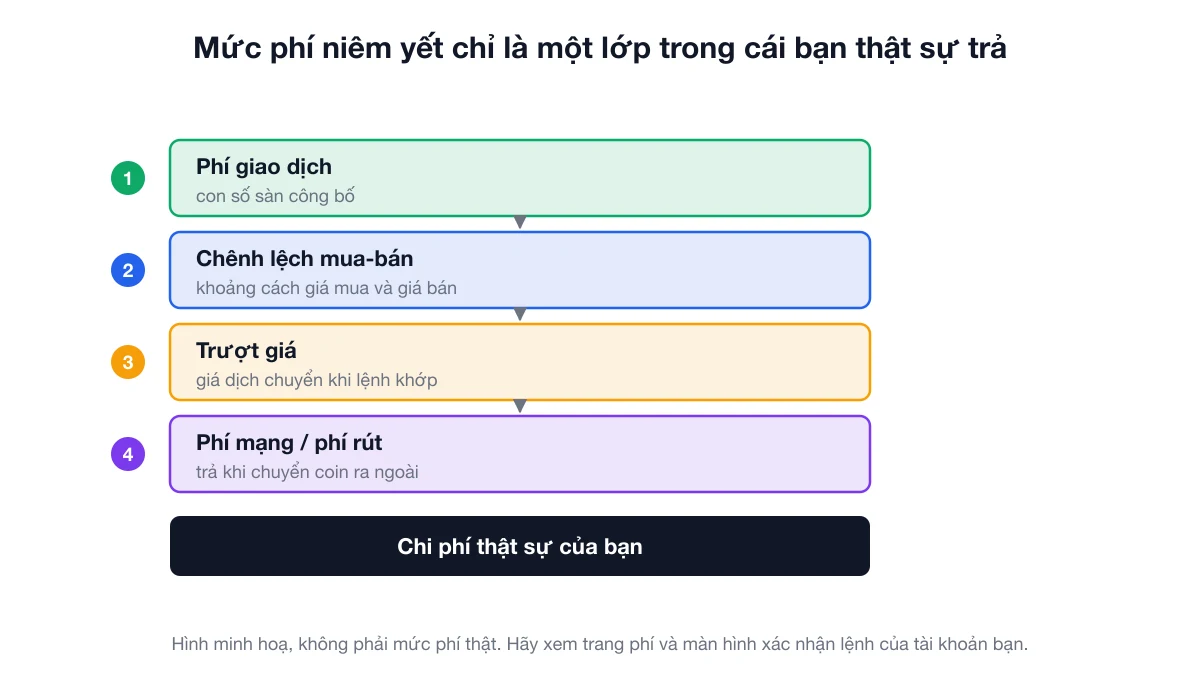 Mức phí niêm yết chỉ là một lớp trong cái bạn thật sự trả

1
Phí giao dịch
con số sàn công bố

2
Chênh lệch mua-bán
khoảng cách giá mua và giá bán

3
Trượt giá
giá dịch chuyển khi lệnh khớp

4
Phí mạng / phí rút
trả khi chuyển coin ra ngoài

Chi phí thật sự của bạn

Hình minh hoạ, không phải mức phí thật. Hãy xem trang phí và màn hình xác nhận lệnh của tài khoản bạn.